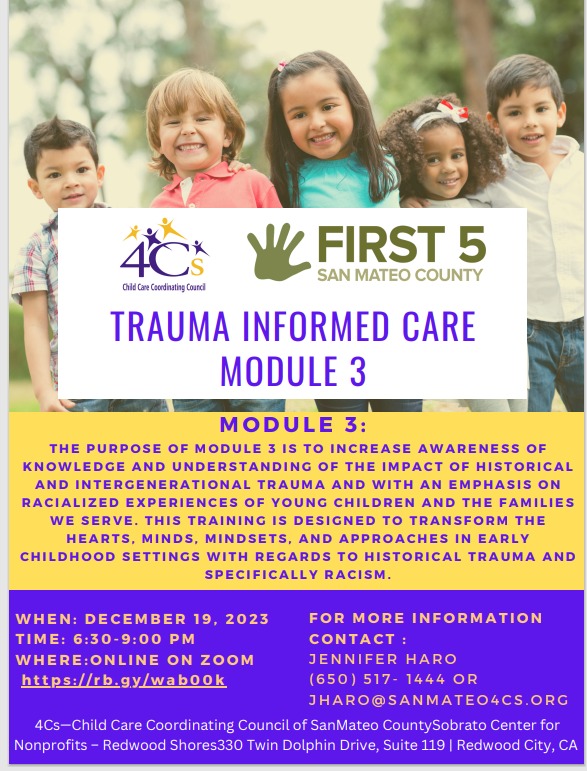 4Cs
Child Care Coordinating Council

FIRST 5
SAN MATEO COUNTY

TRAUMA INFORMED CARE
MODULE 3

MODULE 3:
THE PURPOSE OF MODULE 3 IS TO INCREASE AWARENESS OF KNOWLEDGE AND UNDERSTANDING OF THE IMPACT OF HISTORICAL AND INTERGENERATIONAL TRAUMA AND WITH AN EMPHASIS ON RACIALIZED EXPERIENCES OF YOUNG CHILDREN AND THE FAMILIES WE SERVE. THIS TRAINING IS DESIGNED TO TRANSFORM THE HEARTS, MINDS, MINDSETS, AND APPROACHES IN EARLY CHILDHOOD SETTINGS WITH REGARDS TO HISTORICAL TRAUMA AND SPECIFICALLY RACISM.

WHEN: DECEMBER 19, 2023
TIME: 6:30-9:00 PM
WHERE:ONLINE ON ZOOM
https://rb.gy/wab00k

FOR MORE INFORMATION CONTACT :
JENNIFER HARO
(650) 517- 1444 OR
JHARO@SANMATEO4CS.ORG

4Cs—Child Care Coordinating Council of SanMateo CountySobrato Center for Nonprofits – Redwood Shores330 Twin Dolphin Drive, Suite 119 | Redwood City, CA